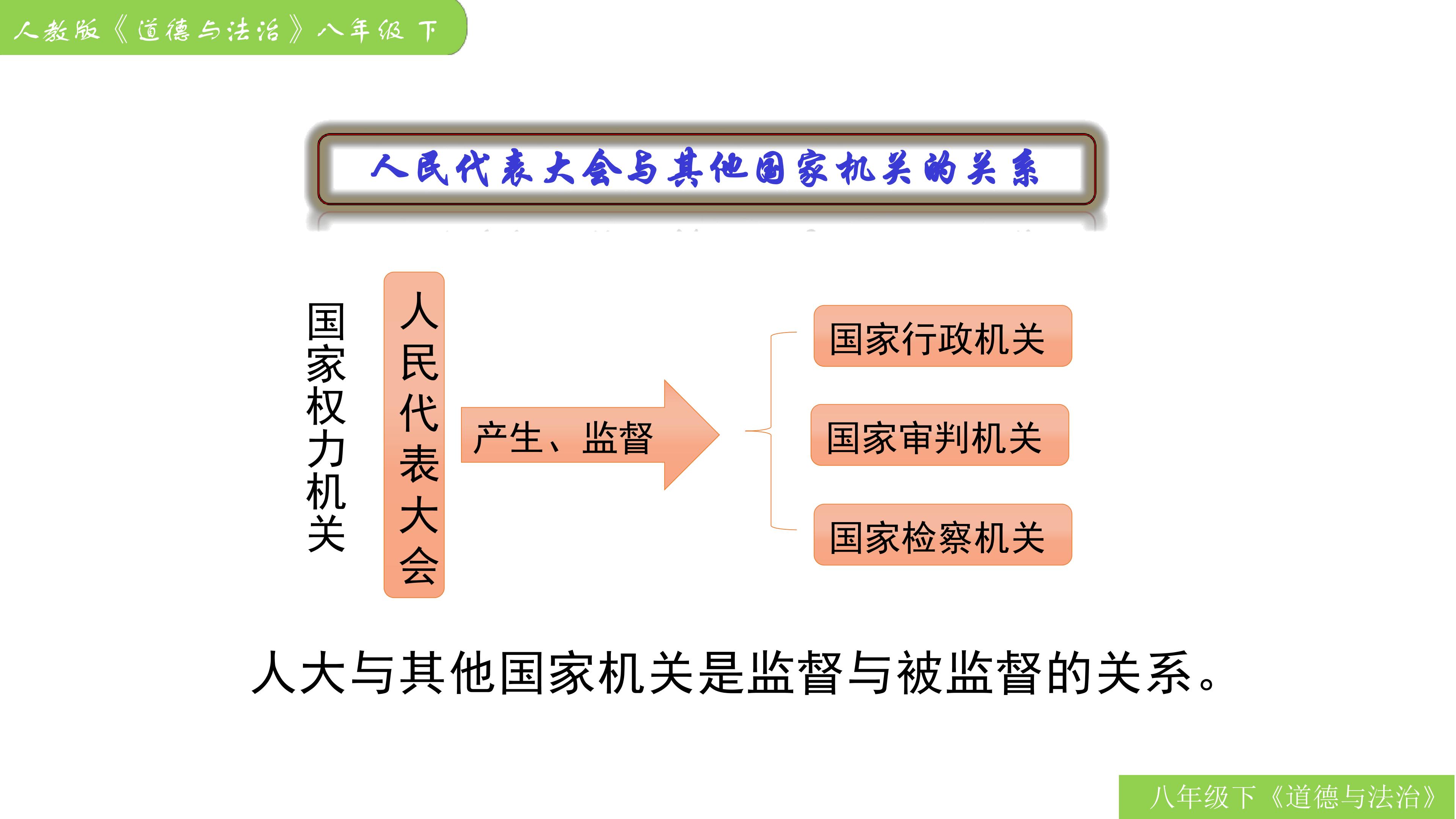 人教版《道德与法治》八年级 下

人民代表大会与其他国家机关的关系

国家权力机关

人民代表大会

产生、监督

国家行政机关

国家审判机关

国家检察机关

人大与其他国家机关是监督与被监督的关系。

八年级下《道德与法治》